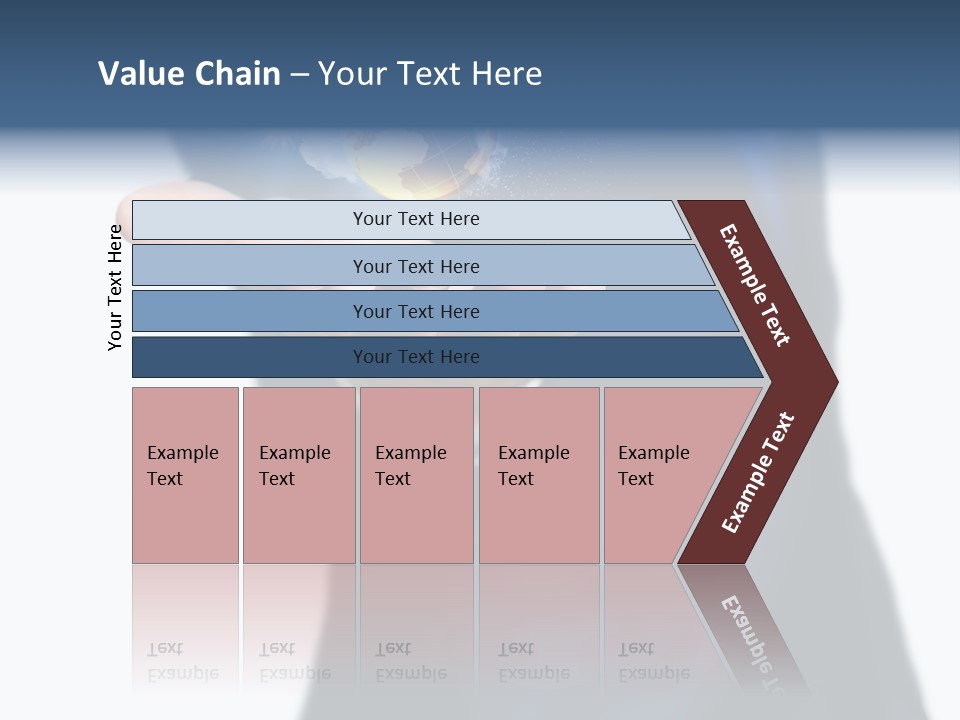 Value Chain – Your Text Here

Your Text Here

Your Text Here

Your Text Here

Your Text Here

Your Text Here

Example Text

Example Text

Example Text

Example Text

Example Text

Example Text

Example Text